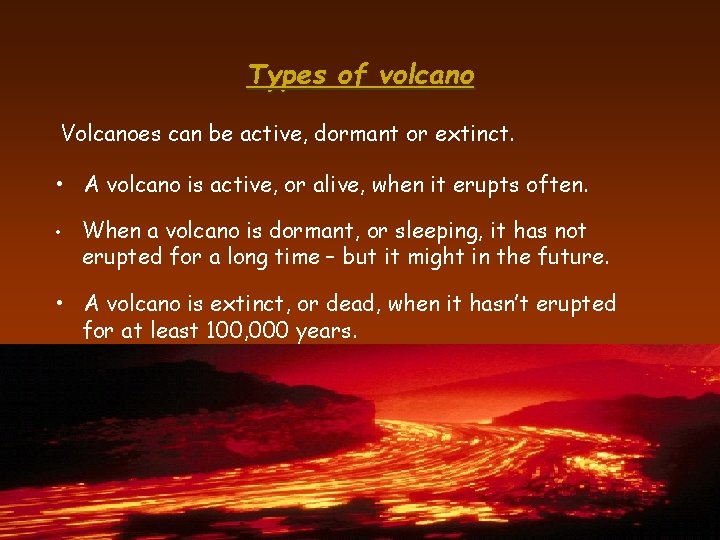 Types of volcano

Volcanoes can be active, dormant or extinct.

• A volcano is active, or alive, when it erupts often.

• When a volcano is dormant, or sleeping, it has not erupted for a long time – but it might in the future.

• A volcano is extinct, or dead, when it hasn't erupted for at least 100,000 years.